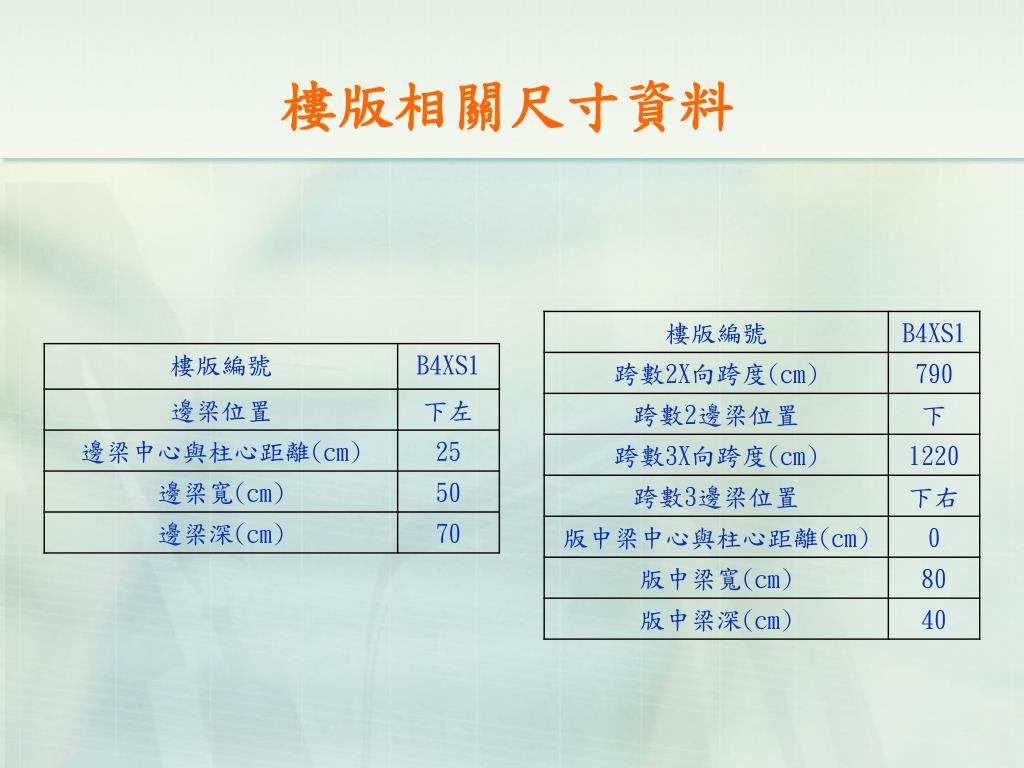 樓版相關尺寸資料

| 樓版編號 | B4XS1 |
|---|---|
| 邊梁位置 | 下左 |
| 邊梁中心與柱心距離(cm) | 25 |
| 邊梁寬(cm) | 50 |
| 邊梁深(cm) | 70 |

| 樓版編號 | B4XS1 |
|---|---|
| 跨數2X向跨度(cm) | 790 |
| 跨數2邊梁位置 | 下 |
| 跨數3X向跨度(cm) | 1220 |
| 跨數3邊梁位置 | 下右 |
| 版中梁中心與柱心距離(cm) | 0 |
| 版中梁寬(cm) | 80 |
| 版中梁深(cm) | 40 |